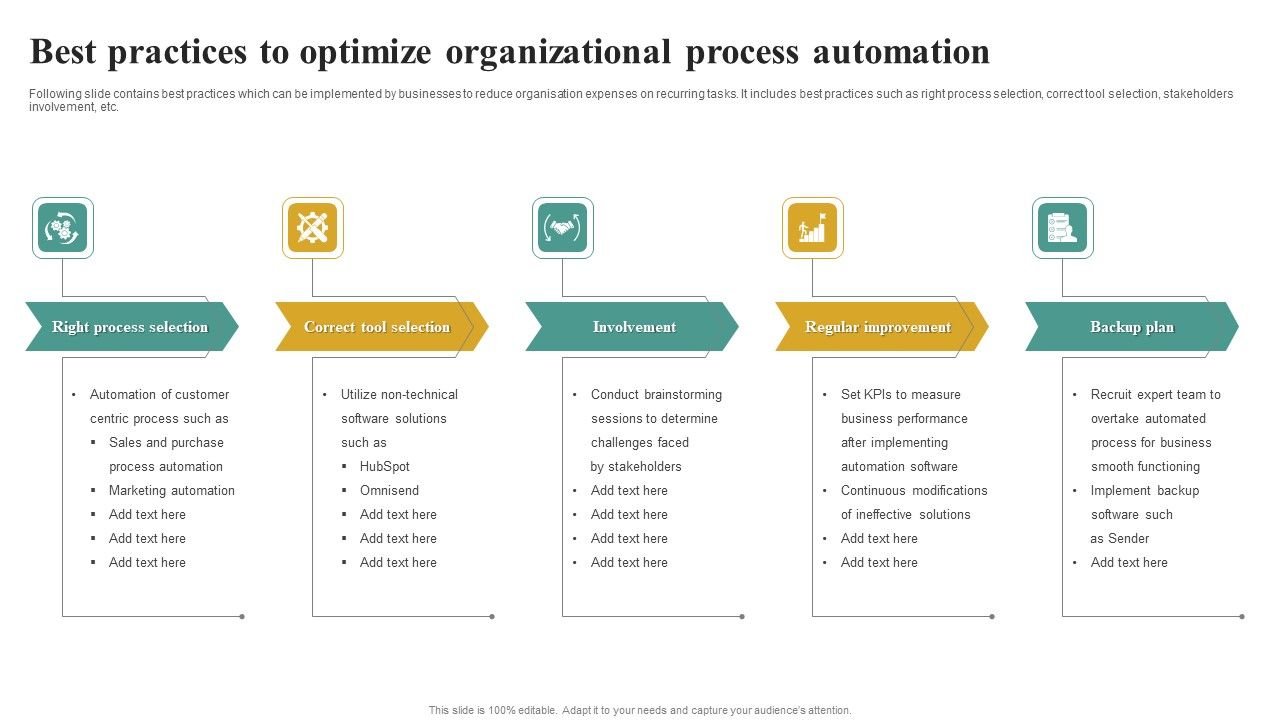 Best practices to optimize organizational process automation

Following slide contains best practices which can be implemented by businesses to reduce organisation expenses on recurring tasks. It includes best practices such as right process selection, correct tool selection, stakeholders involvement, etc.

Right process selection

- Automation of customer centric process such as
  - Sales and purchase process automation
  - Marketing automation
  - Add text here
  - Add text here
  - Add text here

Correct tool selection

- Utilize non-technical software solutions such as
  - HubSpot
  - Omnisend
  - Add text here
  - Add text here
  - Add text here

Involvement

- Conduct brainstorming sessions to determine challenges faced by stakeholders
- Add text here
- Add text here
- Add text here
- Add text here

Regular improvement

- Set KPIs to measure business performance after implementing automation software
- Continuous modifications of ineffective solutions
- Add text here
- Add text here

Backup plan

- Recruit expert team to overtake automated process for business smooth functioning
- Implement backup software such as Sender
- Add text here

This slide is 100% editable. Adapt it to your needs and capture your audience's attention.